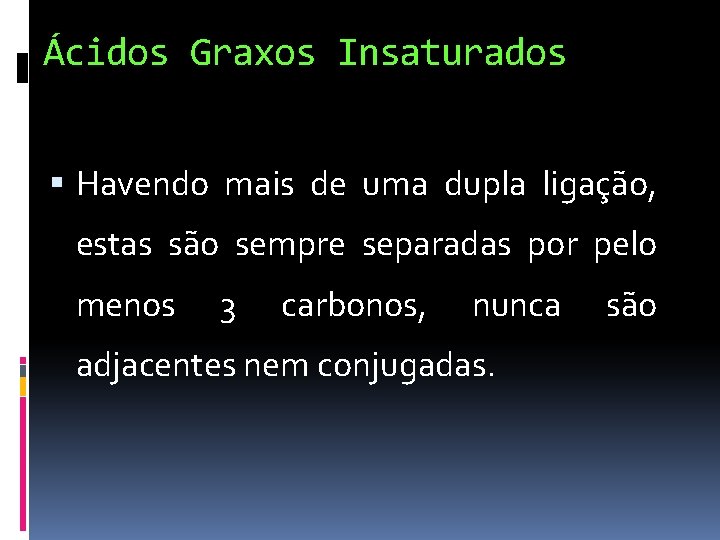 Ácidos Graxos Insaturados

Havendo mais de uma dupla ligação, estas são sempre separadas por pelo menos 3 carbonos, nunca são adjacentes nem conjugadas.